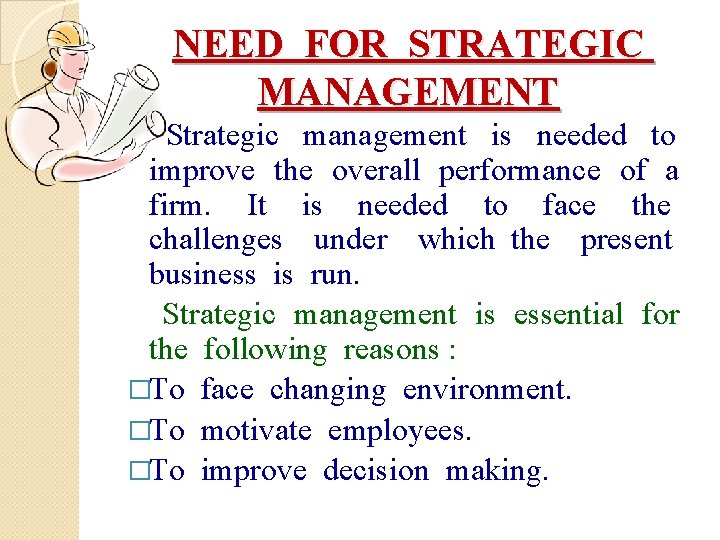 NEED FOR STRATEGIC MANAGEMENT

Strategic management is needed to improve the overall performance of a firm. It is needed to face the challenges under which the present business is run.

Strategic management is essential for the following reasons :

□To face changing environment.

□To motivate employees.

□To improve decision making.